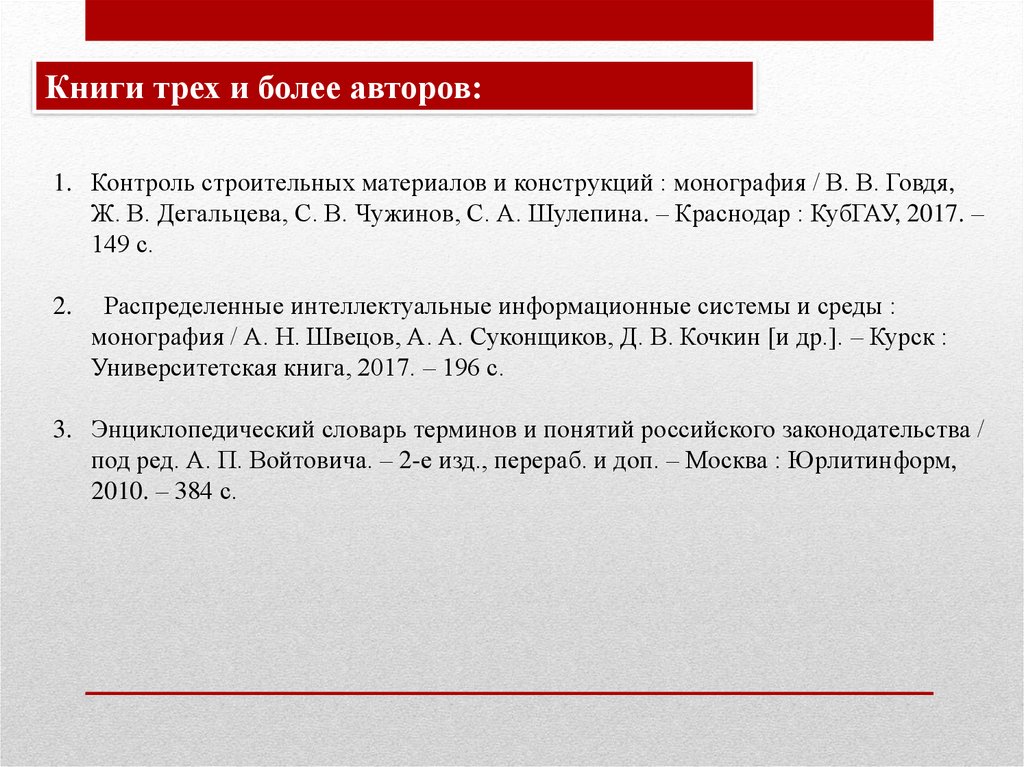 Книги трех и более авторов:

1. Контроль строительных материалов и конструкций : монография / В. В. Говдя, Ж. В. Дегальцева, С. В. Чужинов, С. А. Шулепина. – Краснодар : КубГАУ, 2017. – 149 с.

2. Распределенные интеллектуальные информационные системы и среды : монография / А. Н. Швецов, А. А. Суконщиков, Д. В. Кочкин [и др.]. – Курск : Университетская книга, 2017. – 196 с.

3. Энциклопедический словарь терминов и понятий российского законодательства / под ред. А. П. Войтовича. – 2-е изд., перераб. и доп. – Москва : Юрлитинформ, 2010. – 384 с.